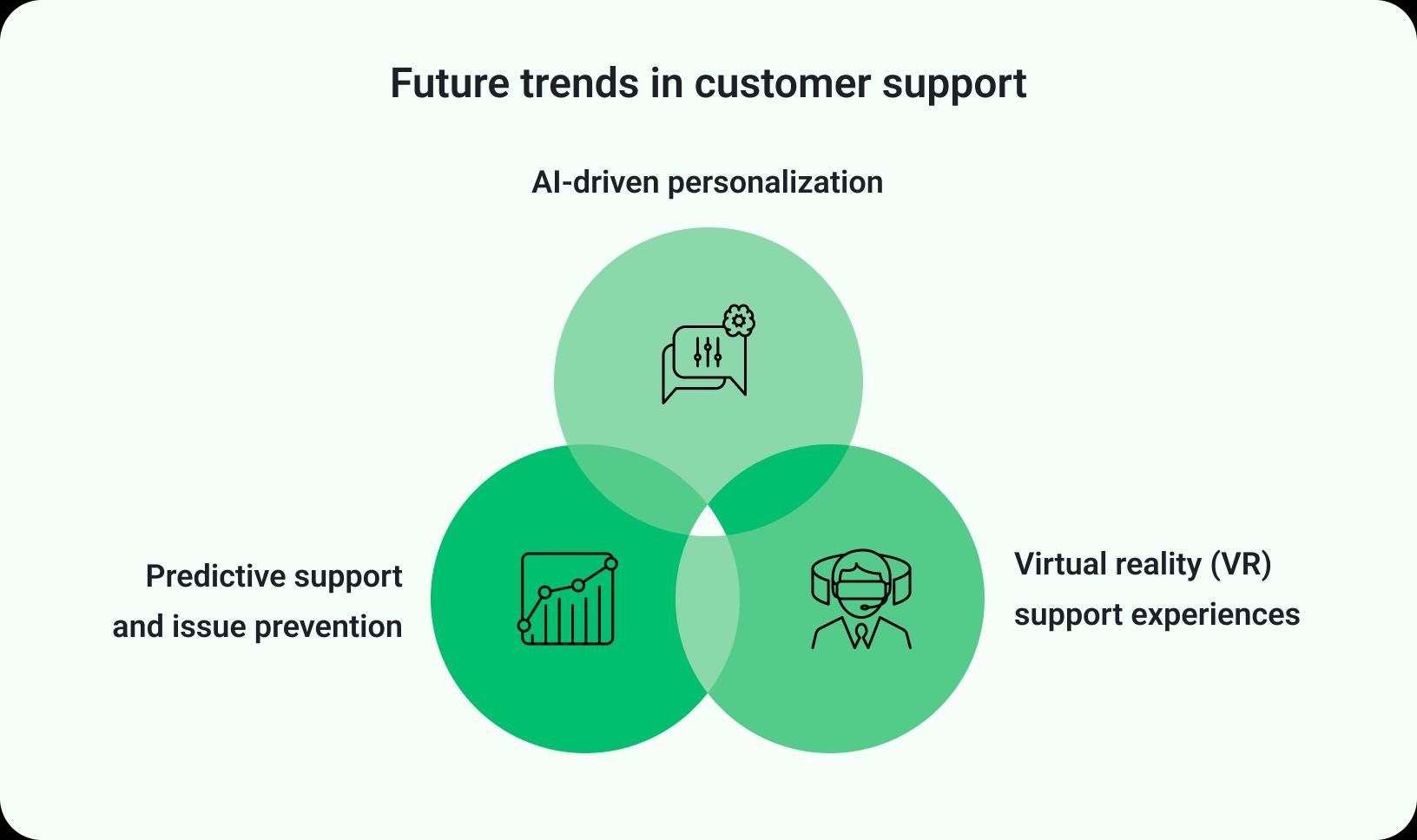 Future trends in customer support

AI-driven personalization

Predictive support and issue prevention

Virtual reality (VR) support experiences